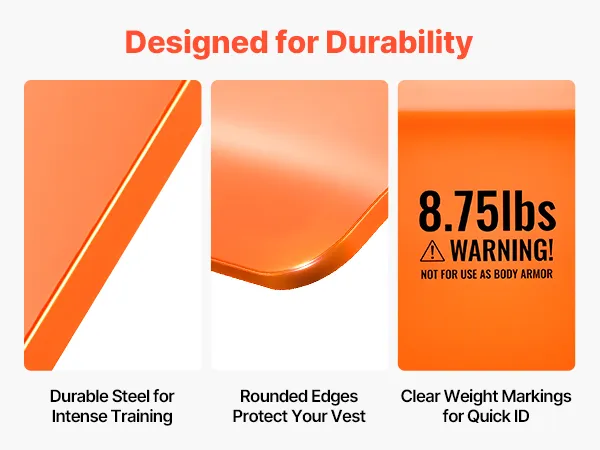 Designed for Durability

8.75lbs
WARNING!
NOT FOR USE AS BODY ARMOR

Durable Steel for Intense Training

Rounded Edges Protect Your Vest

Clear Weight Markings for Quick ID